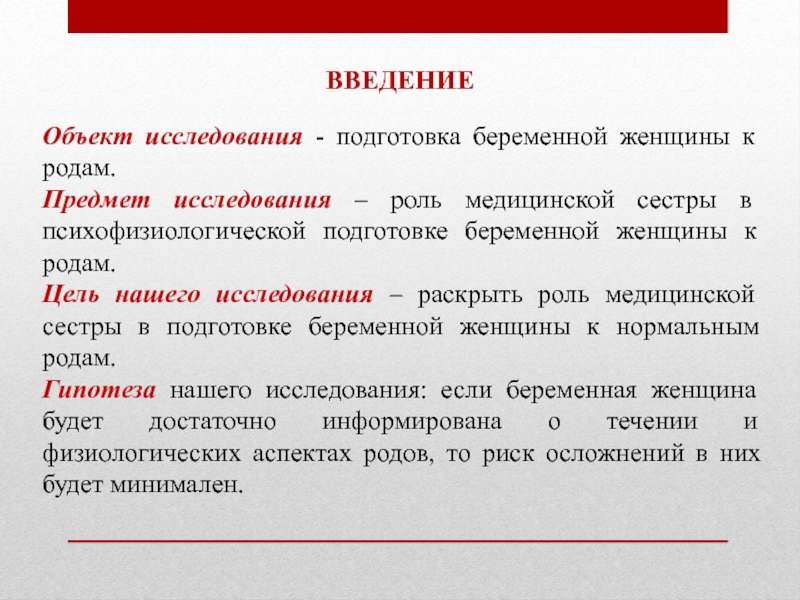 ВВЕДЕНИЕ

Объект исследования - подготовка беременной женщины к родам.

Предмет исследования – роль медицинской сестры в психофизиологической подготовке беременной женщины к родам.

Цель нашего исследования – раскрыть роль медицинской сестры в подготовке беременной женщины к нормальным родам.

Гипотеза нашего исследования: если беременная женщина будет достаточно информирована о течении и физиологических аспектах родов, то риск осложнений в них будет минимален.